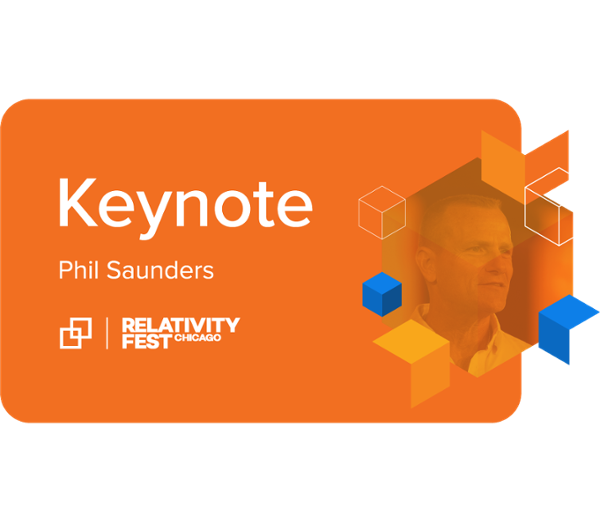 Keynote

Phil Saunders

RELATIVITY FEST CHICAGO